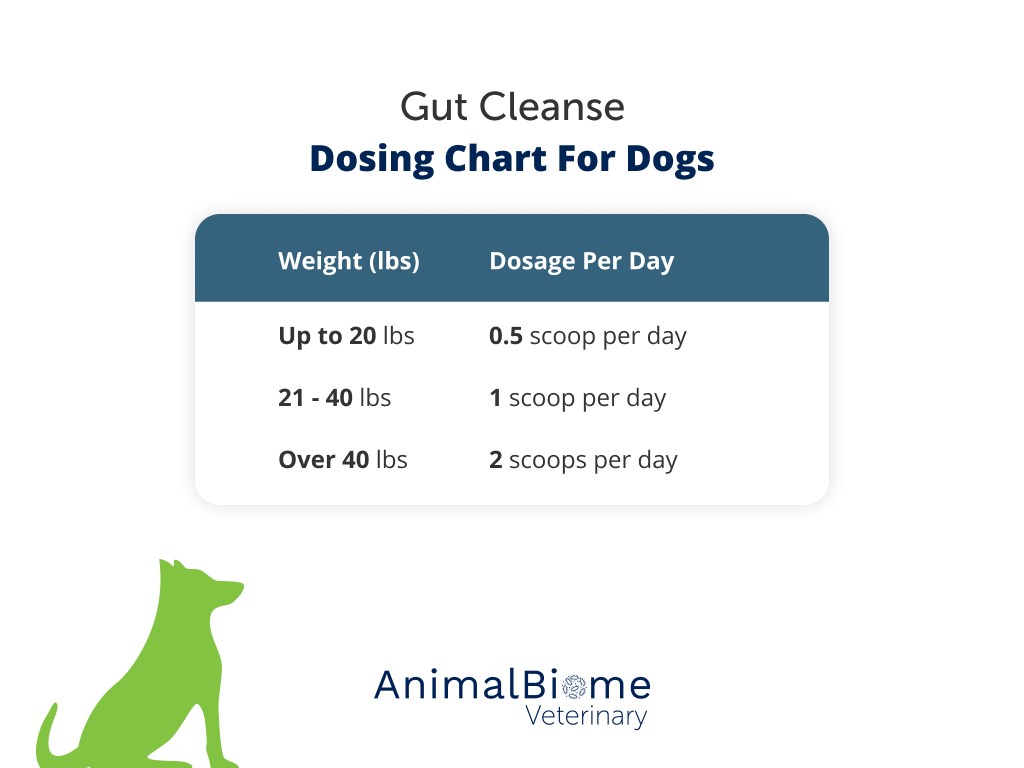 Gut Cleanse
Dosing Chart For Dogs

| Weight (lbs) | Dosage Per Day |
|---|---|
| Up to 20 lbs | 0.5 scoop per day |
| 21 - 40 lbs | 1 scoop per day |
| Over 40 lbs | 2 scoops per day |

AnimalBiome
Veterinary